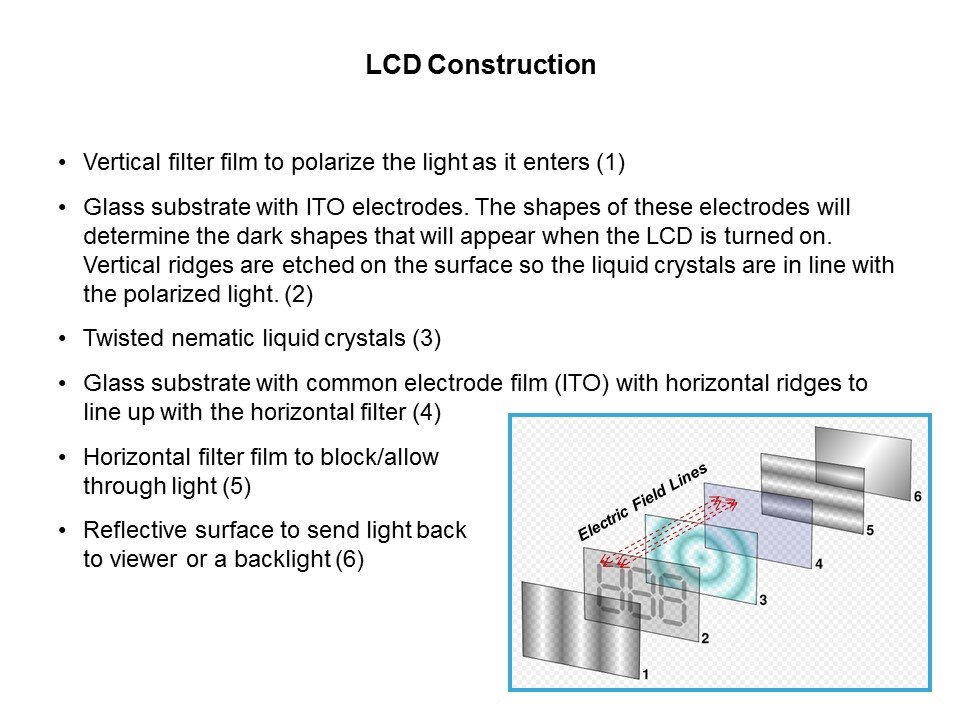 LCD Construction

• Vertical filter film to polarize the light as it enters (1)

• Glass substrate with ITO electrodes. The shapes of these electrodes will determine the dark shapes that will appear when the LCD is turned on. Vertical ridges are etched on the surface so the liquid crystals are in line with the polarized light. (2)

• Twisted nematic liquid crystals (3)

• Glass substrate with common electrode film (ITO) with horizontal ridges to line up with the horizontal filter (4)

• Horizontal filter film to block/allow through light (5)

• Reflective surface to send light back to viewer or a backlight (6)

Electric Field Lines

6

5

4

3

2

1